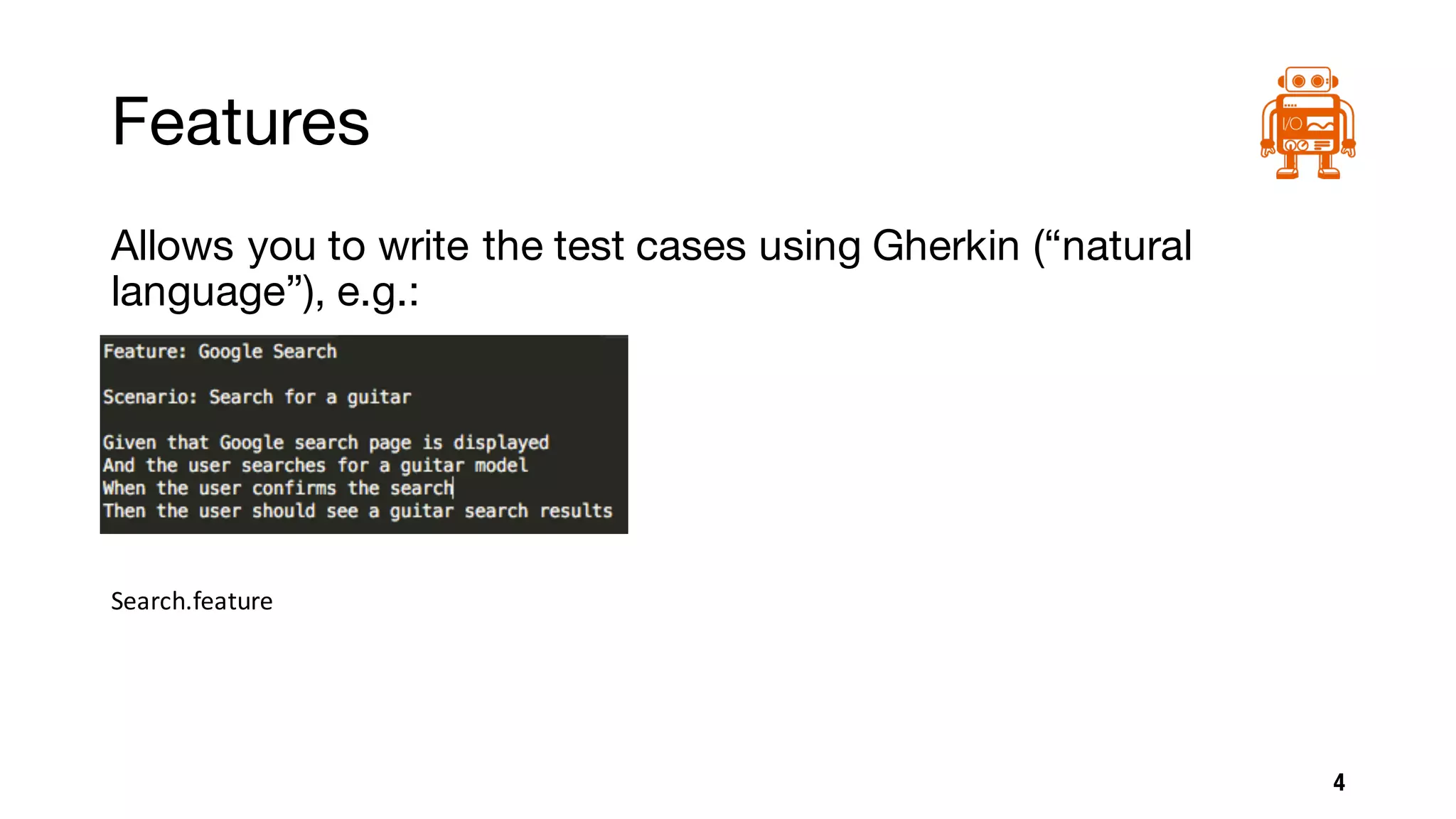 Features

I/O

Allows you to write the test cases using Gherkin (“natural language”), e.g.:

Feature: Google Search

Scenario: Search for a guitar

Given that Google search page is displayed
And the user searches for a guitar model
When the user confirms the search
Then the user should see a guitar search results

Search.feature

4